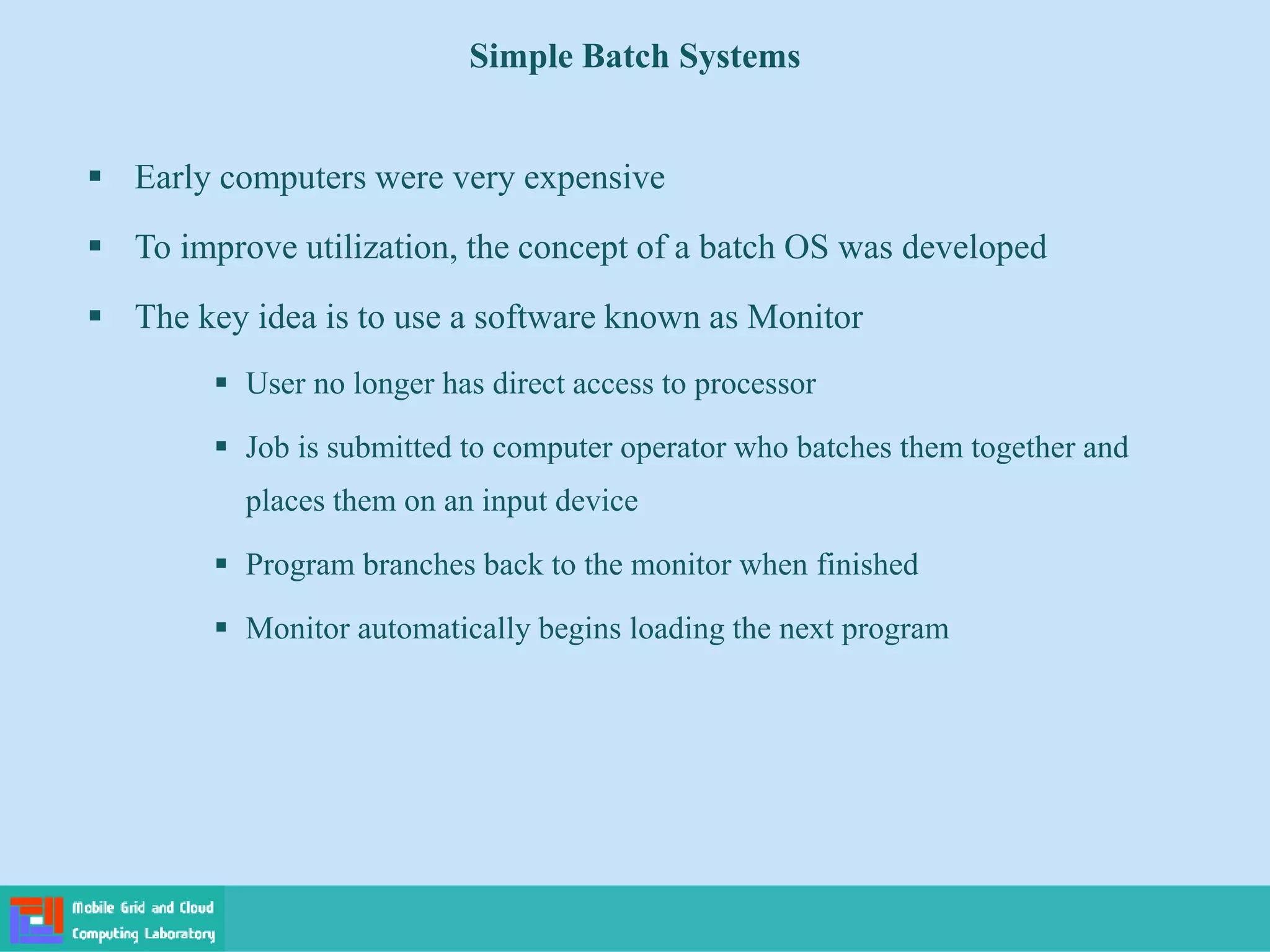 Simple Batch Systems

▪ Early computers were very expensive

▪ To improve utilization, the concept of a batch OS was developed

▪ The key idea is to use a software known as Monitor

▪ User no longer has direct access to processor

▪ Job is submitted to computer operator who batches them together and places them on an input device

▪ Program branches back to the monitor when finished

▪ Monitor automatically begins loading the next program

Mobile Grid and Cloud Computing Laboratory